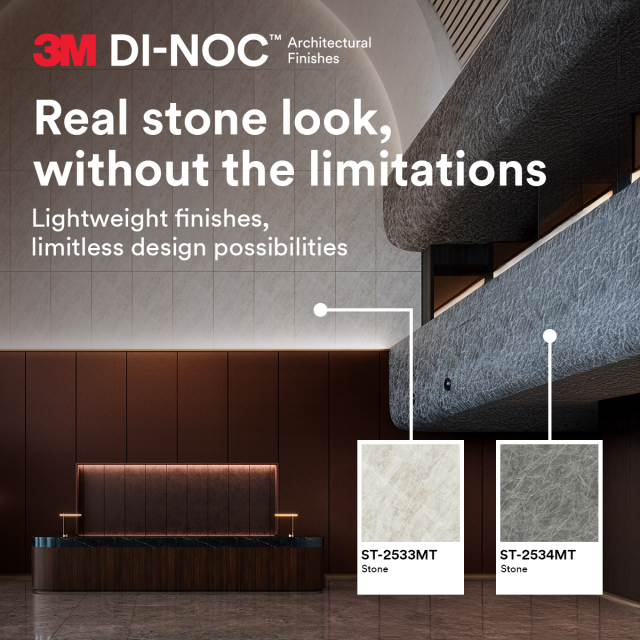 3M DI-NOC™ Architectural Finishes

Real stone look, without the limitations

Lightweight finishes, limitless design possibilities

ST-2533MT
Stone

ST-2534MT
Stone